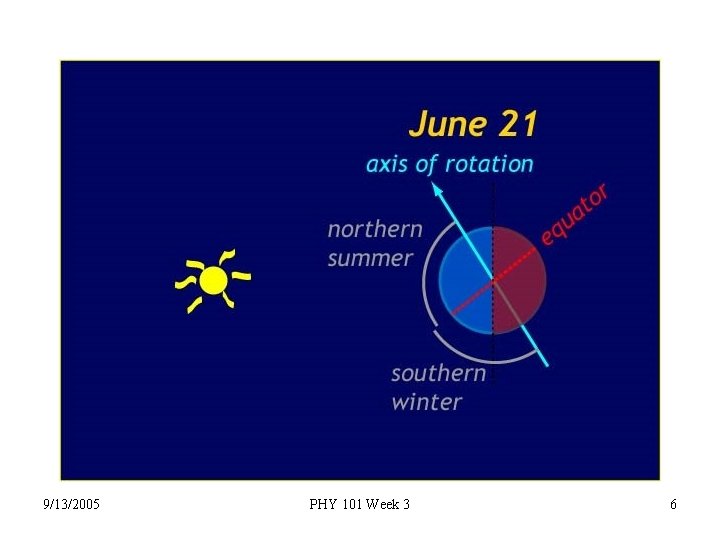 June 21

axis of rotation

equator

northern summer

southern winter

9/13/2005

PHY 101 Week 3

6